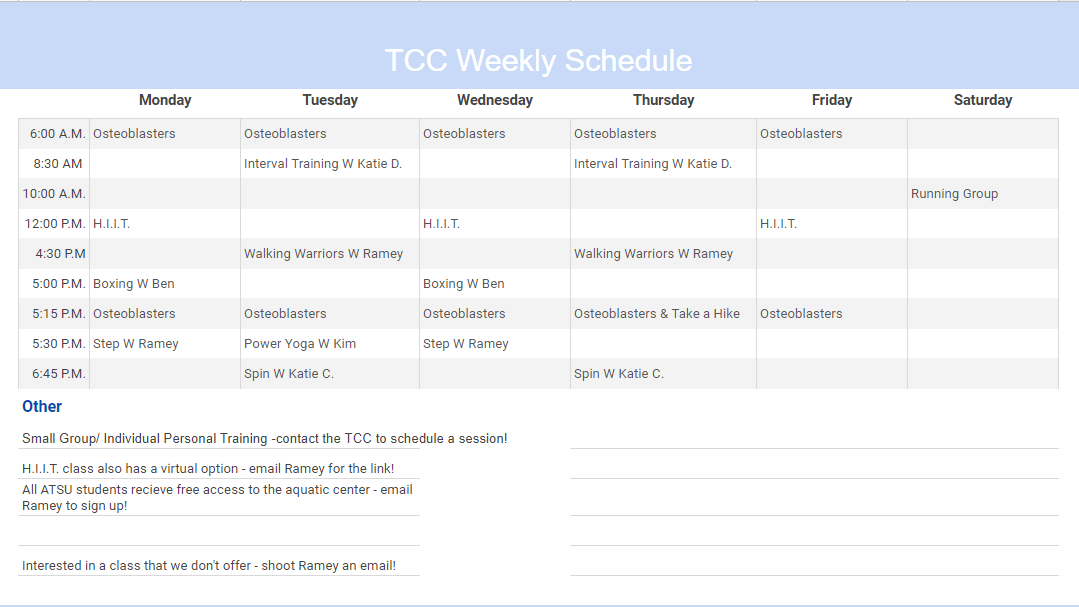 TCC Weekly Schedule

| | Monday | Tuesday | Wednesday | Thursday | Friday | Saturday |
|---|---|---|---|---|---|---|
| 6:00 A.M. | Osteoblasters | Osteoblasters | Osteoblasters | Osteoblasters | Osteoblasters | |
| 8:30 AM | | Interval Training W Katie D. | | Interval Training W Katie D. | | |
| 10:00 A.M. | | | | | | Running Group |
| 12:00 P.M. | H.I.I.T. | | H.I.I.T. | | H.I.I.T. | |
| 4:30 P.M | | Walking Warriors W Ramey | | Walking Warriors W Ramey | | |
| 5:00 P.M. | Boxing W Ben | | Boxing W Ben | | | |
| 5:15 P.M. | Osteoblasters | Osteoblasters | Osteoblasters | Osteoblasters & Take a Hike | Osteoblasters | |
| 5:30 P.M. | Step W Ramey | Power Yoga W Kim | Step W Ramey | | | |
| 6:45 P.M. | | Spin W Katie C. | | Spin W Katie C. | | |

Other

Small Group/ Individual Personal Training -contact the TCC to schedule a session!

H.I.I.T. class also has a virtual option - email Ramey for the link!

All ATSU students recieve free access to the aquatic center - email Ramey to sign up!

Interested in a class that we don't offer - shoot Ramey an email!